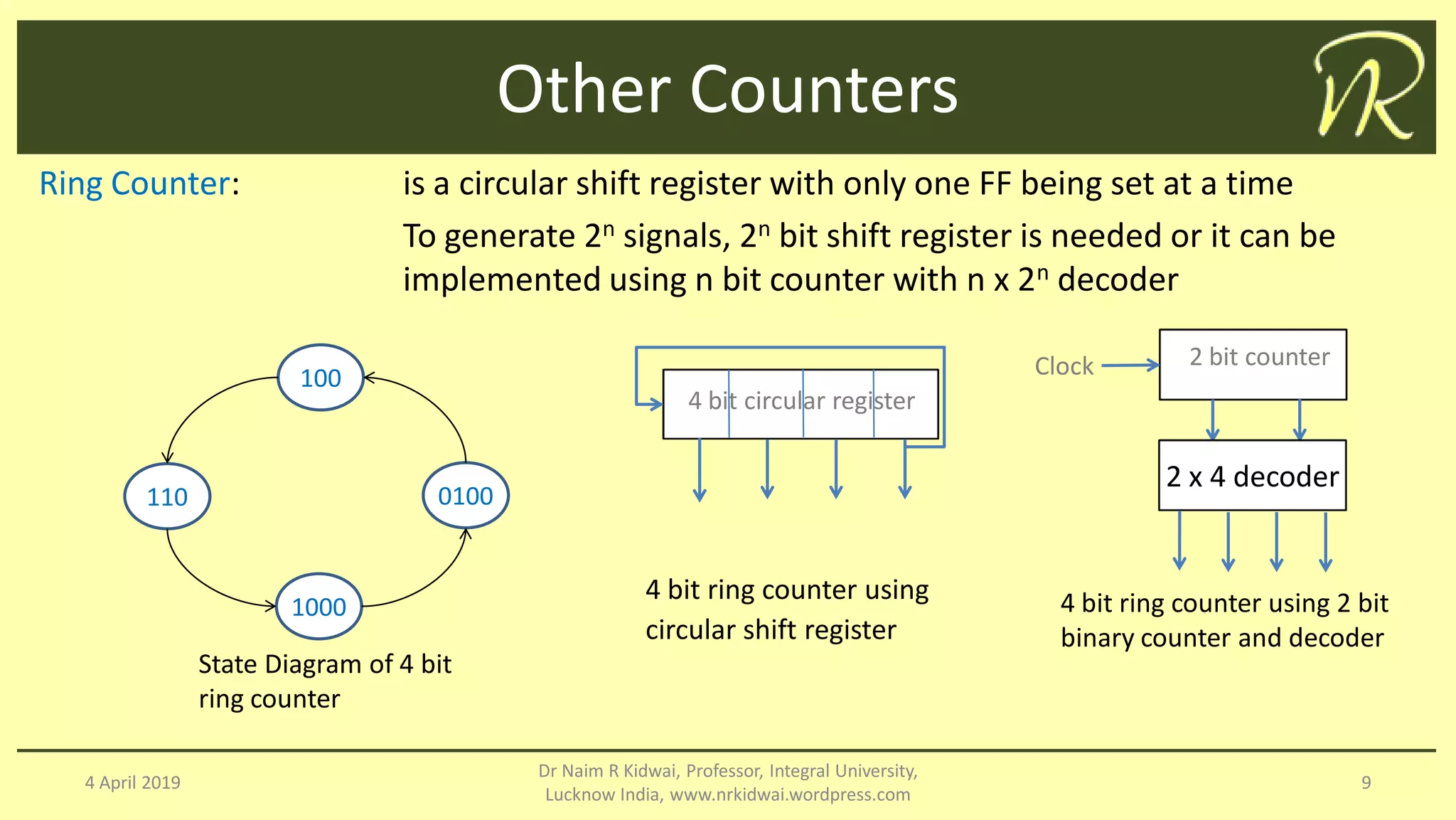 Other Counters

NR

Ring Counter: is a circular shift register with only one FF being set at a time

To generate $2^n$ signals, $2^n$ bit shift register is needed or it can be implemented using n bit counter with n x $2^n$ decoder

100

110

0100

1000

State Diagram of 4 bit ring counter

4 bit circular register

4 bit ring counter using circular shift register

Clock

2 bit counter

2 x 4 decoder

4 bit ring counter using 2 bit binary counter and decoder

4 April 2019

Dr Naim R Kidwai, Professor, Integral University, Lucknow India, www.nrkidwai.wordpress.com

9